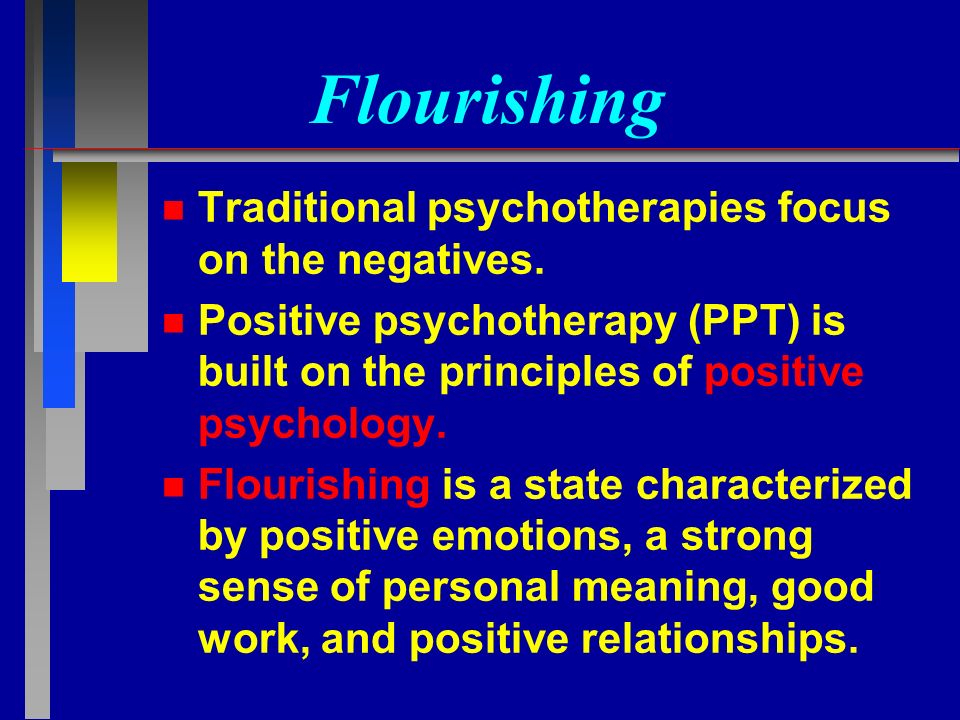 Flourishing

Traditional psychotherapies focus on the negatives.

Positive psychotherapy (PPT) is built on the principles of positive psychology.

Flourishing is a state characterized by positive emotions, a strong sense of personal meaning, good work, and positive relationships.